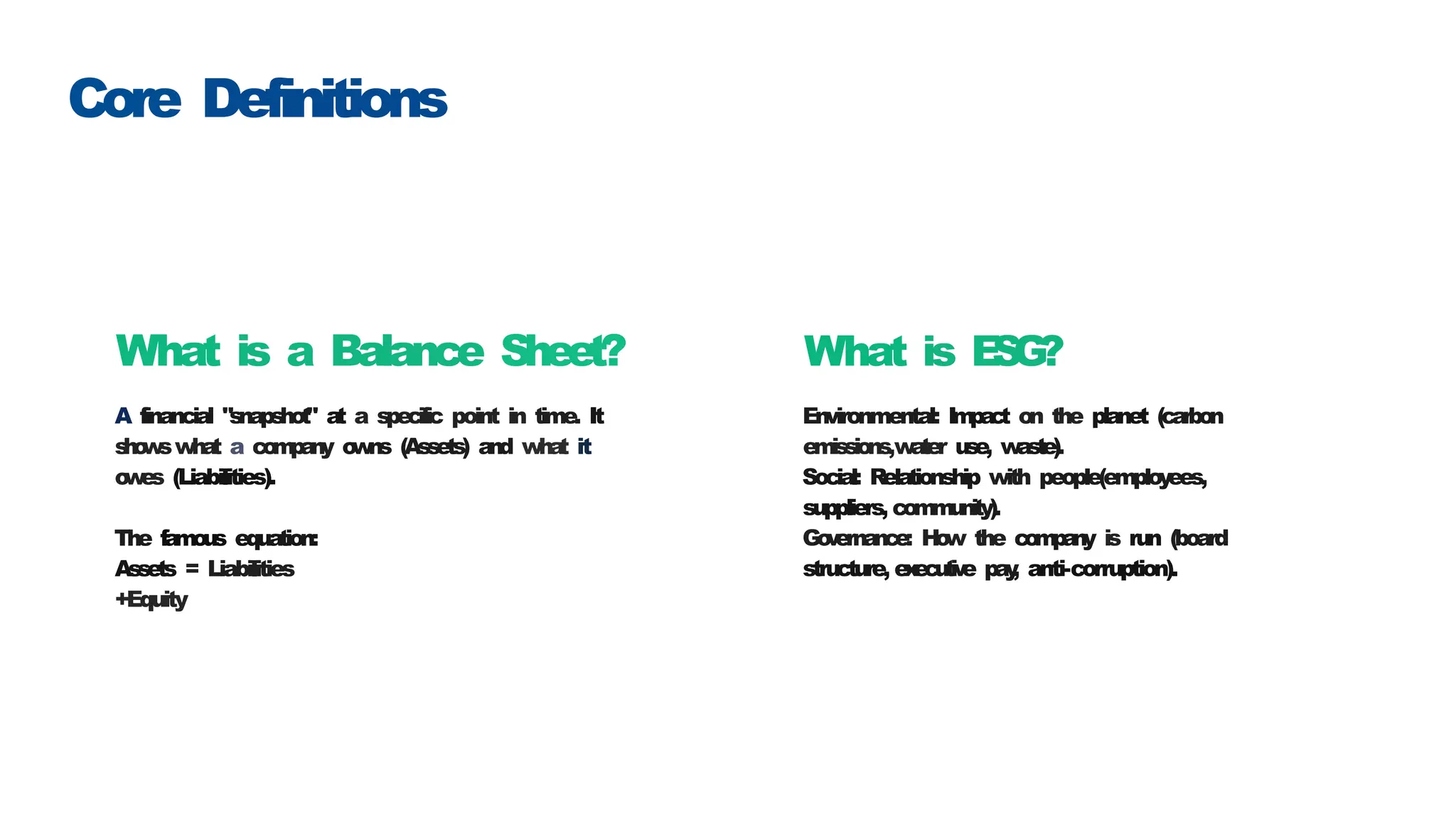 Core Definitions

What is a Balance Sheet?

A financial "snapshot" at a specific point in time. It shows what a company owns (Assets) and what it owes (Liabilities).

The famous equation:
Assets = Liabilities +Equity

What is ESG?

Environmental: Impact on the planet (carbon emissions,water use, waste).
Social: Relationship with people(employees, suppliers, community).
Governance: How the company is run (board structure, executive pay, anti-corruption).